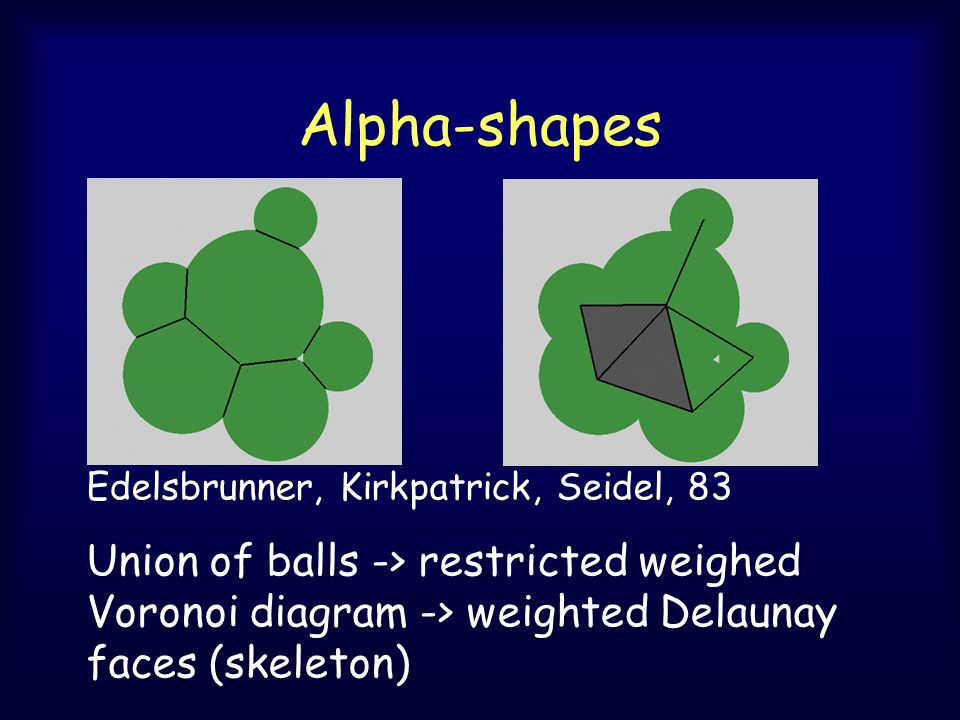 Alpha-shapes

Edelsbrunner, Kirkpatrick, Seidel, 83

Union of balls -> restricted weighed Voronoi diagram -> weighted Delaunay faces (skeleton)